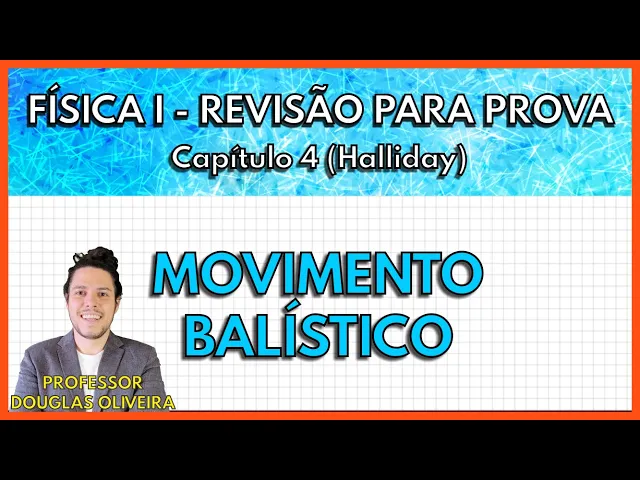 FÍSICA I - REVISÃO PARA PROVA
Capítulo 4 (Halliday)

MOVIMENTO BALÍSTICO

PROFESSOR DOUGLAS OLIVEIRA